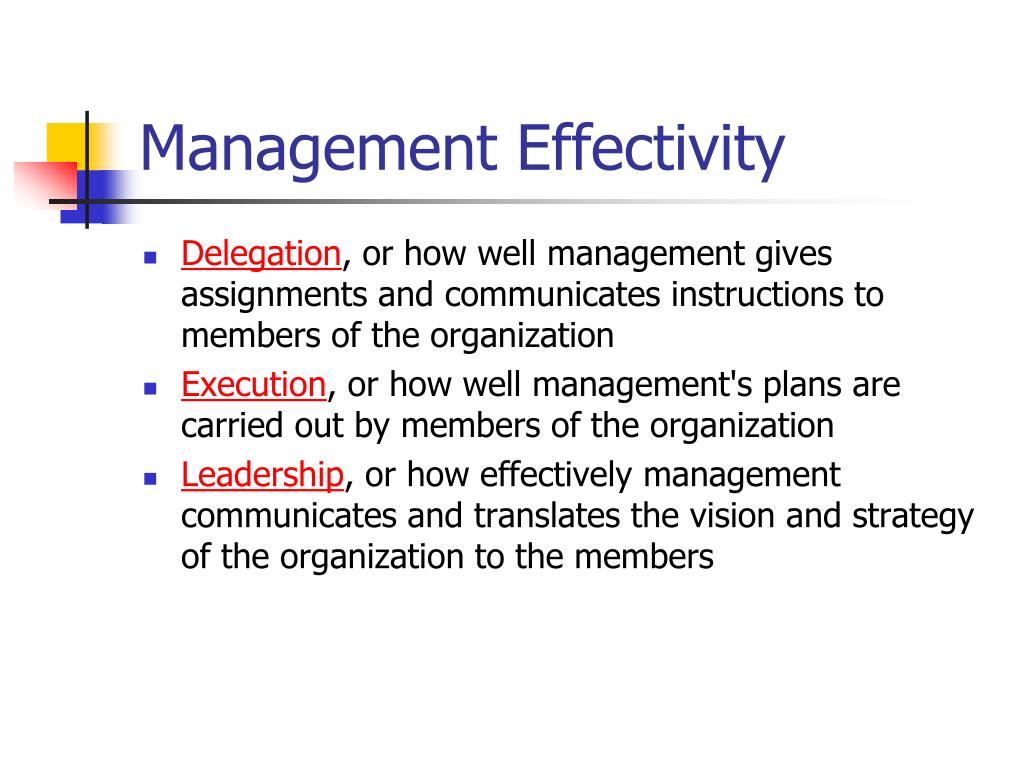 Management Effectivity

- Delegation, or how well management gives assignments and communicates instructions to members of the organization
- Execution, or how well management's plans are carried out by members of the organization
- Leadership, or how effectively management communicates and translates the vision and strategy of the organization to the members